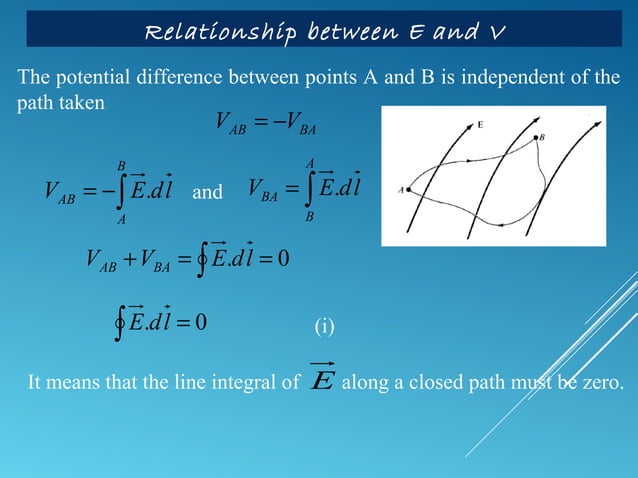 Relationship between E and V

The potential difference between points A and B is independent of the path taken

$V_{AB} = -V_{BA}$

E

B

A

$V_{AB} = -\int_{A}^{B} \vec{E}.d\vec{l}$ and $V_{BA} = \int_{B}^{A} \vec{E}.d\vec{l}$

$V_{AB} + V_{BA} = \oint \vec{E}.d\vec{l} = 0$

$\oint \vec{E}.d\vec{l} = 0$ (i)

It means that the line integral of $\vec{E}$ along a closed path must be zero.